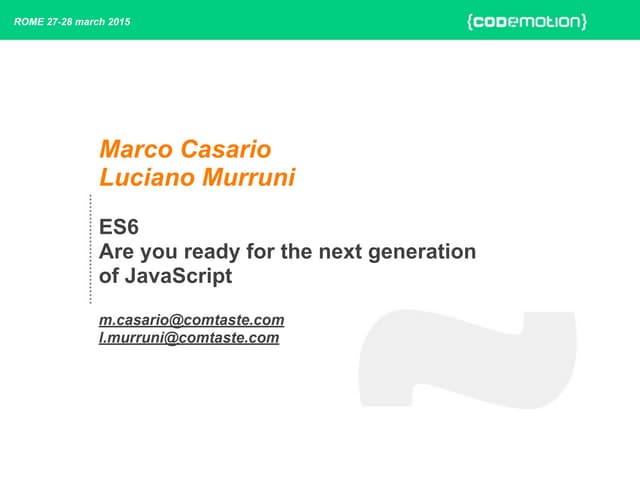 ROME 27-28 march 2015

{codemotion}

Marco Casario
Luciano Murruni

ES6
Are you ready for the next generation of JavaScript

m.casario@comtaste.com
l.murruni@comtaste.com